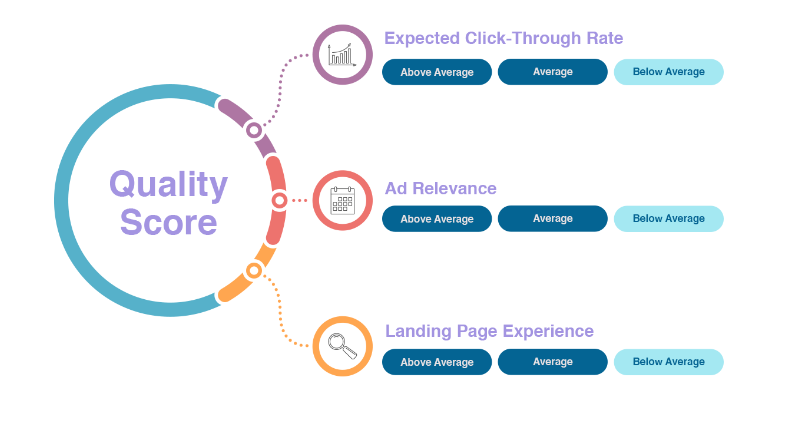 Quality Score

Expected Click-Through Rate

Above Average

Average

Below Average

Ad Relevance

Above Average

Average

Below Average

Landing Page Experience

Above Average

Average

Below Average